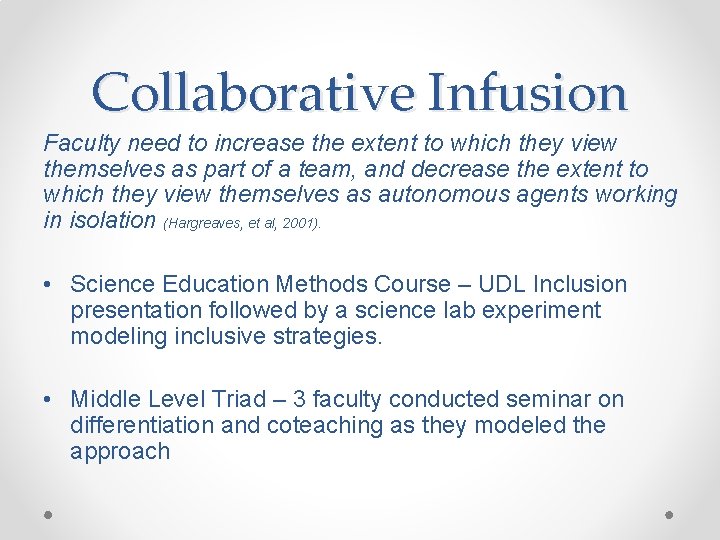 Collaborative Infusion

Faculty need to increase the extent to which they view themselves as part of a team, and decrease the extent to which they view themselves as autonomous agents working in isolation (Hargreaves, et al, 2001).

• Science Education Methods Course – UDL Inclusion presentation followed by a science lab experiment modeling inclusive strategies.

• Middle Level Triad – 3 faculty conducted seminar on differentiation and coteaching as they modeled the approach